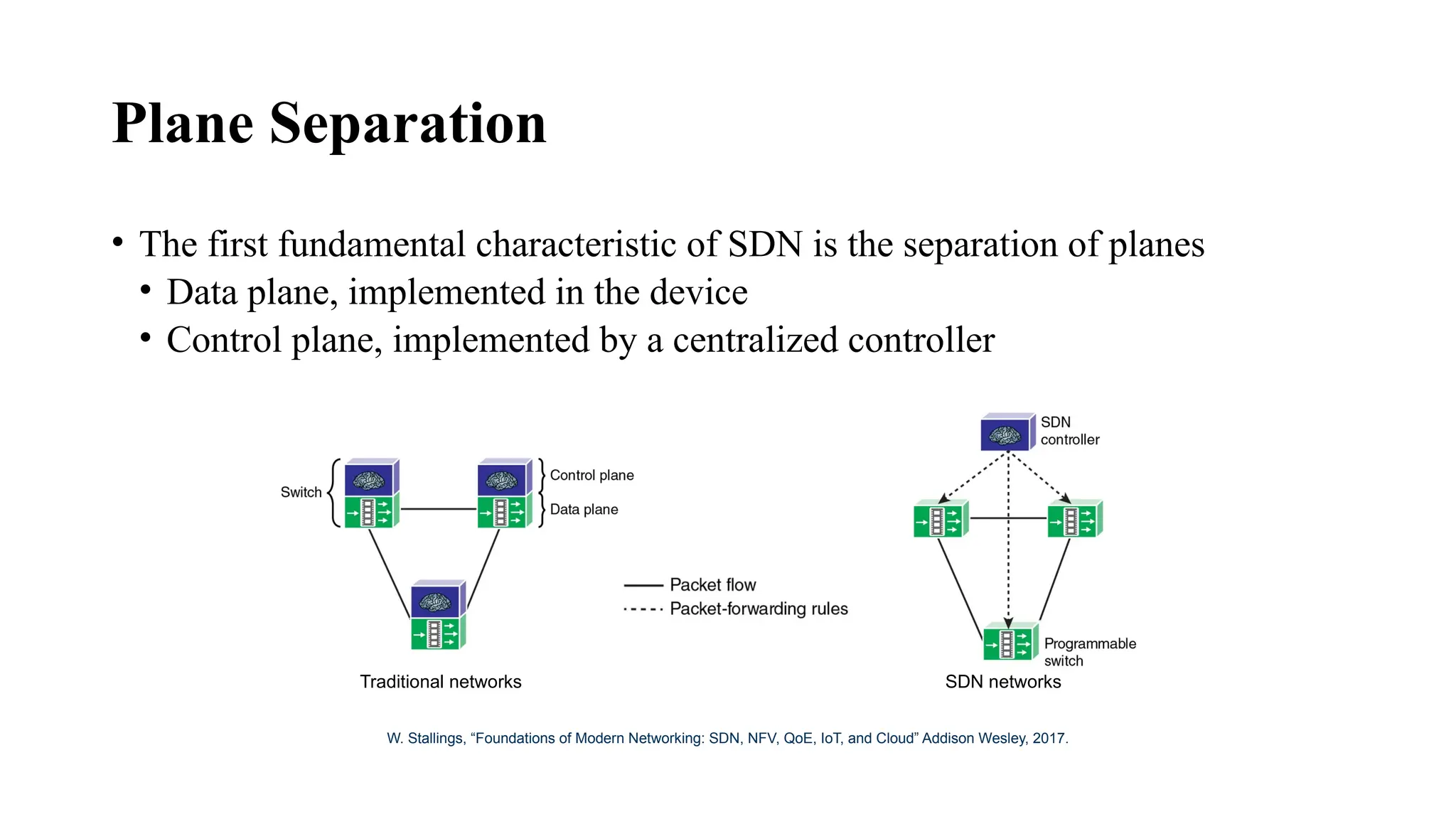 Plane Separation

• The first fundamental characteristic of SDN is the separation of planes
  • Data plane, implemented in the device
  • Control plane, implemented by a centralized controller

Switch

Control plane

Data plane

Packet flow

Packet-forwarding rules

Traditional networks

SDN controller

Programmable switch

SDN networks

W. Stallings, “Foundations of Modern Networking: SDN, NFV, QoE, IoT, and Cloud” Addison Wesley, 2017.